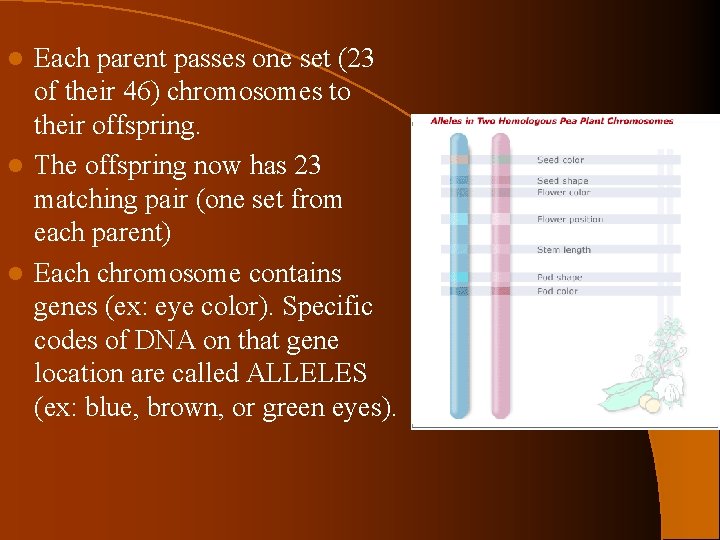 Each parent passes one set (23 of their 46) chromosomes to their offspring.

The offspring now has 23 matching pair (one set from each parent)

Each chromosome contains genes (ex: eye color). Specific codes of DNA on that gene location are called ALLELES (ex: blue, brown, or green eyes).

Alleles in Two Homologous Pea Plant Chromosomes

Seed color
Seed shape
Flower color
Flower position
Stem length
Pod shape
Pod color